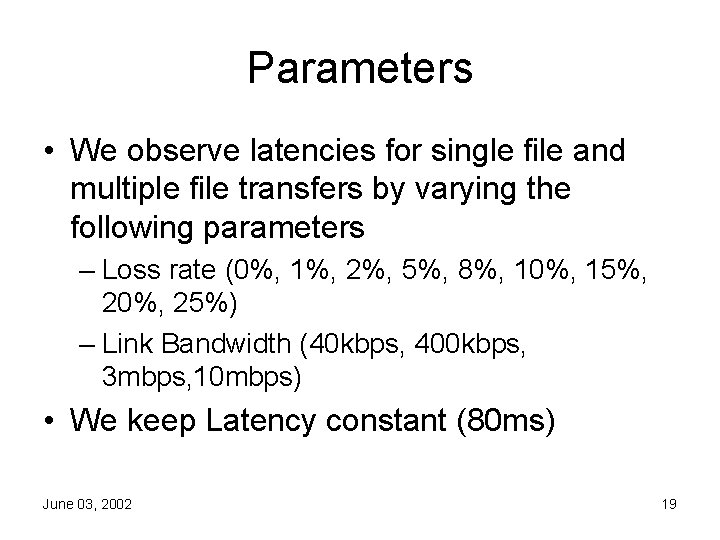 Parameters

• We observe latencies for single file and multiple file transfers by varying the following parameters

– Loss rate (0%, 1%, 2%, 5%, 8%, 10%, 15%, 20%, 25%)

– Link Bandwidth (40kbps, 400kbps, 3mbps,10mbps)

• We keep Latency constant (80ms)

June 03, 2002

19